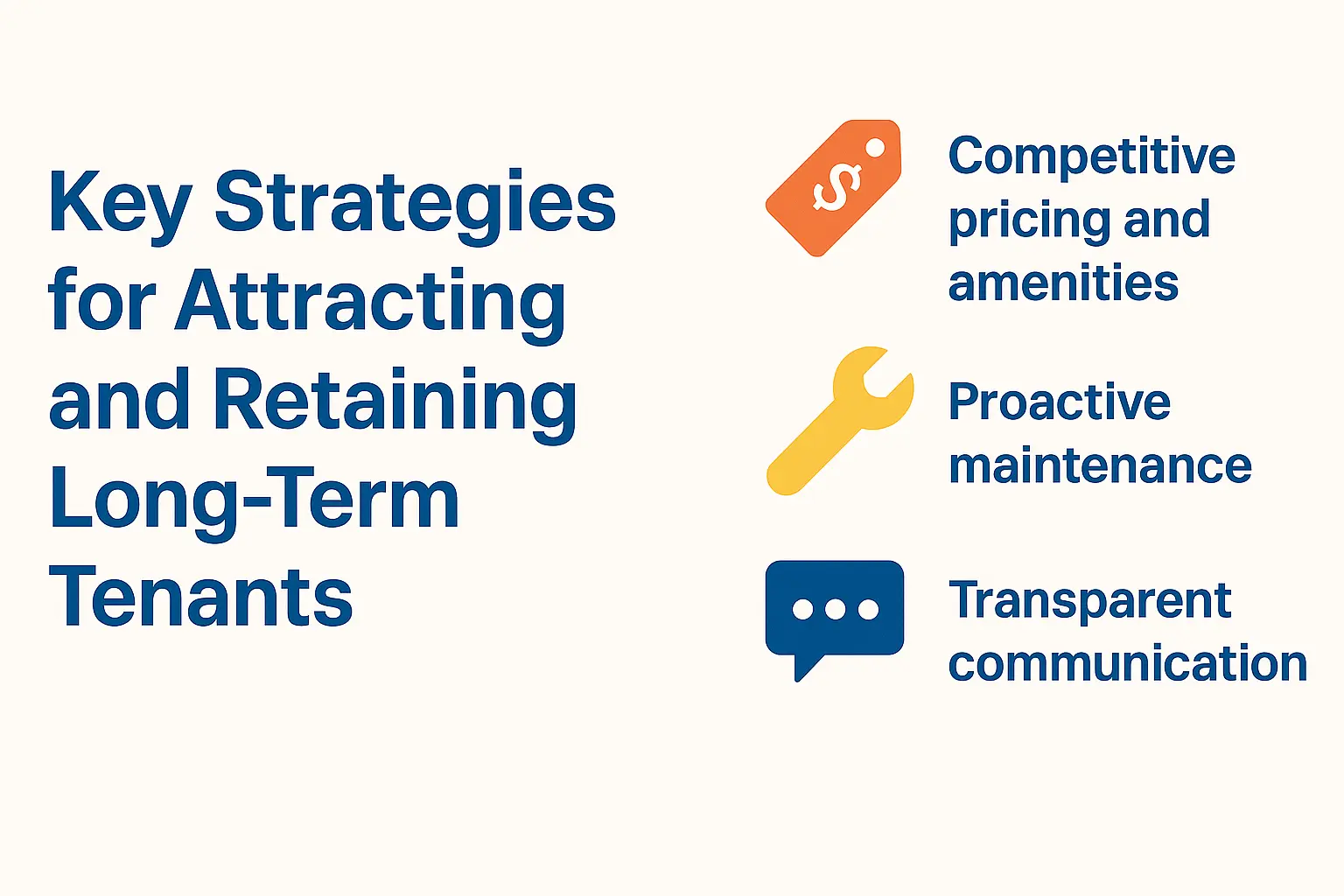 Key Strategies for Attracting and Retaining Long-Term Tenants

$

Competitive pricing and amenities

Proactive maintenance

Transparent communication